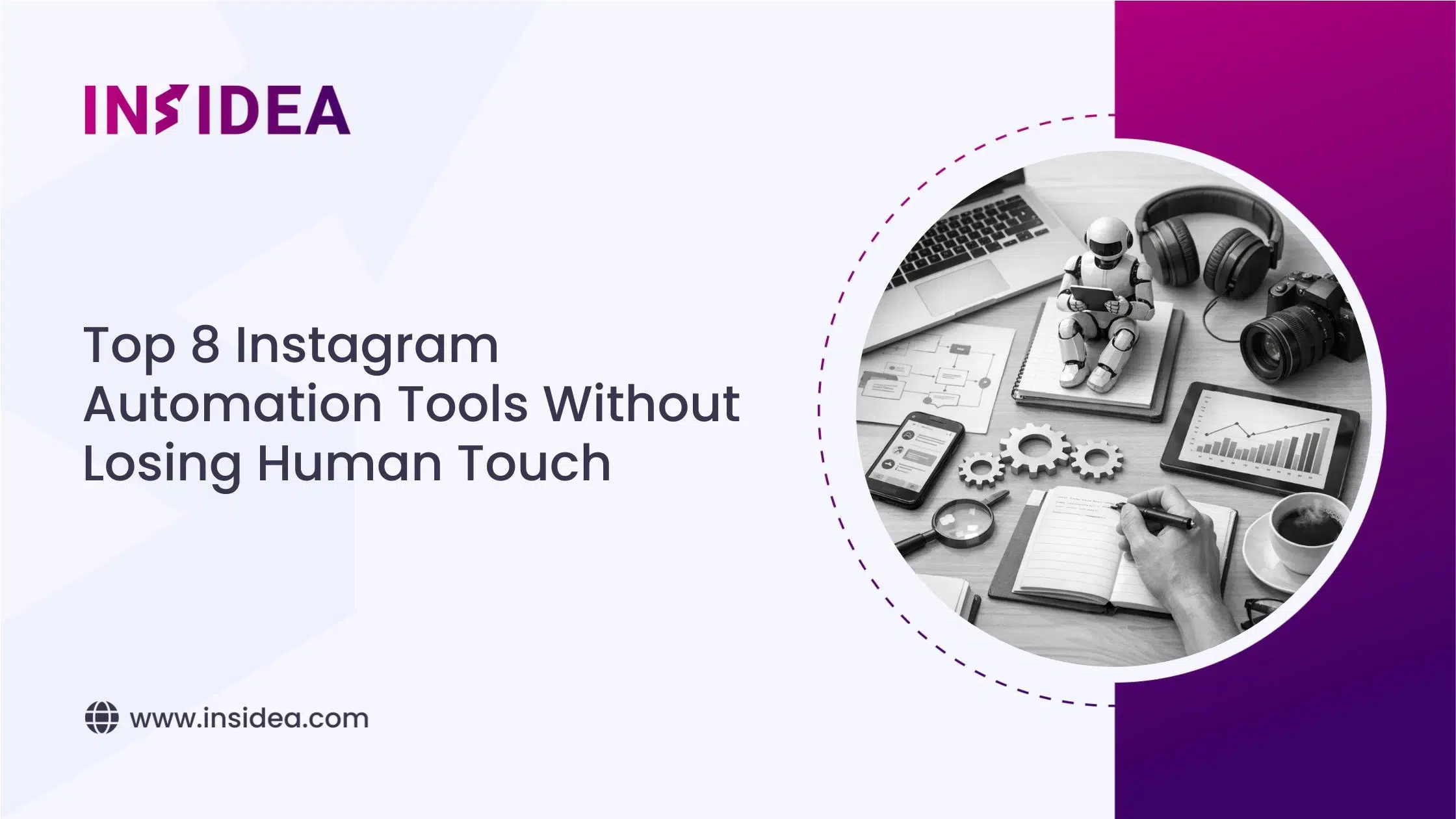 INSIDEA

Top 8 Instagram Automation Tools Without Losing Human Touch

www.insidea.com